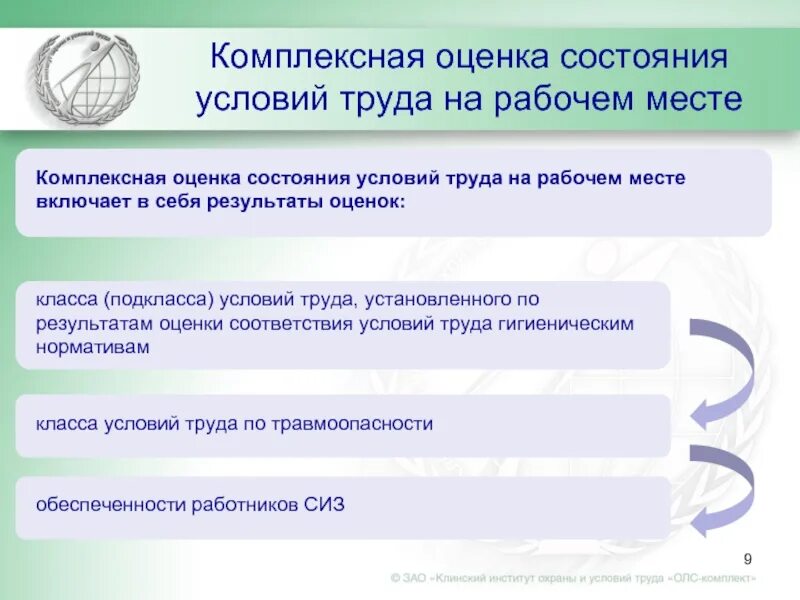 Комплексная оценка состояния условий труда на рабочем месте

Комплексная оценка состояния условий труда на рабочем месте включает в себя результаты оценок:

класса (подкласса) условий труда, установленного по результатам оценки соответствия условий труда гигиеническим нормативам

класса условий труда по травмоопасности

обеспеченности работников СИЗ

9

© ЗАО «Клинский институт охраны и условий труда «ОЛС-комплект»